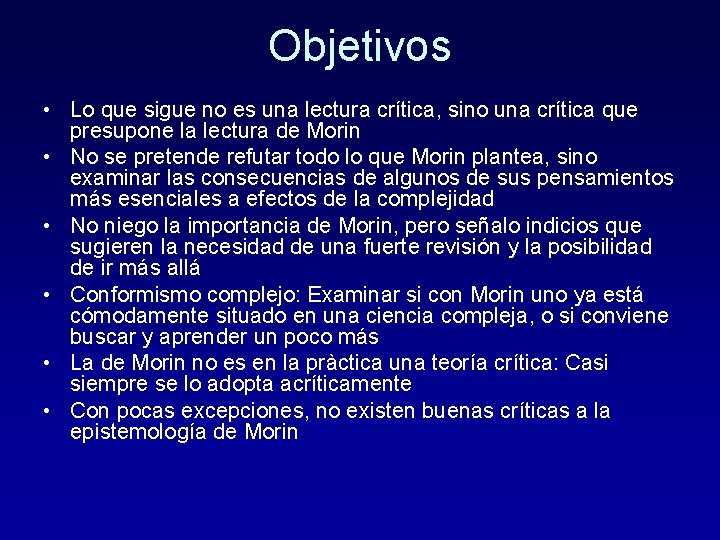 Objetivos

• Lo que sigue no es una lectura crítica, sino una crítica que presupone la lectura de Morin
• No se pretende refutar todo lo que Morin plantea, sino examinar las consecuencias de algunos de sus pensamientos más esenciales a efectos de la complejidad
• No niego la importancia de Morin, pero señalo indicios que sugieren la necesidad de una fuerte revisión y la posibilidad de ir más allá
• Conformismo complejo: Examinar si con Morin uno ya está cómodamente situado en una ciencia compleja, o si conviene buscar y aprender un poco más
• La de Morin no es en la pràctica una teoría crítica: Casi siempre se lo adopta acríticamente
• Con pocas excepciones, no existen buenas críticas a la epistemología de Morin